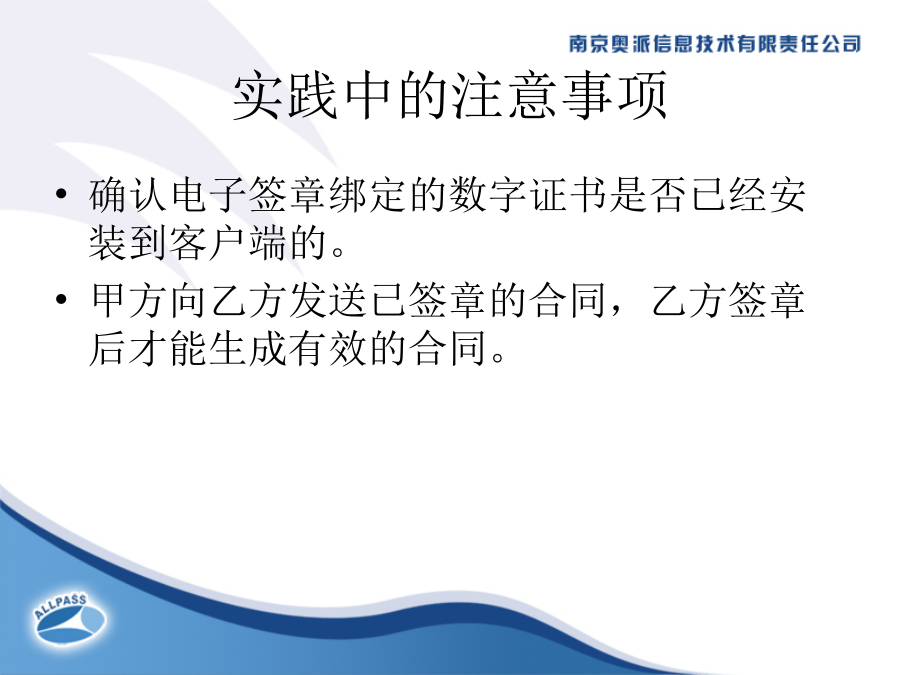 南京奥派信息技术有限责任公司

实践中的注意事项

• 确认电子签章绑定的数字证书是否已经安装到客户端的。

• 甲方向乙方发送已签章的合同，乙方签章后才能生成有效的合同。

ALLPASS